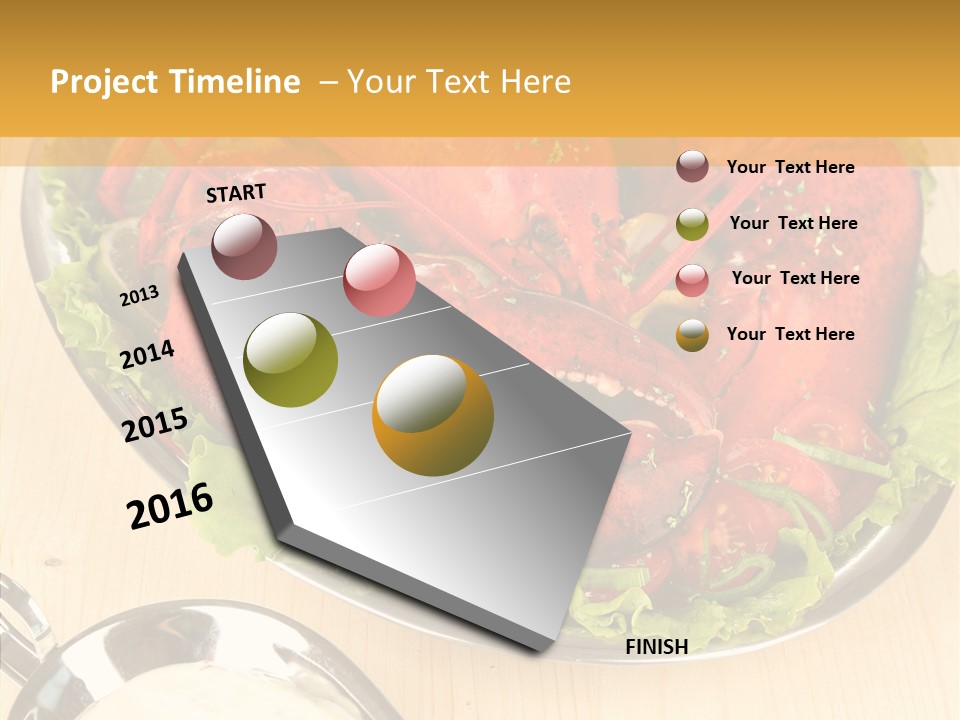 Project Timeline – Your Text Here

START

2013

2014

2015

2016

FINISH

Your Text Here

Your Text Here

Your Text Here

Your Text Here